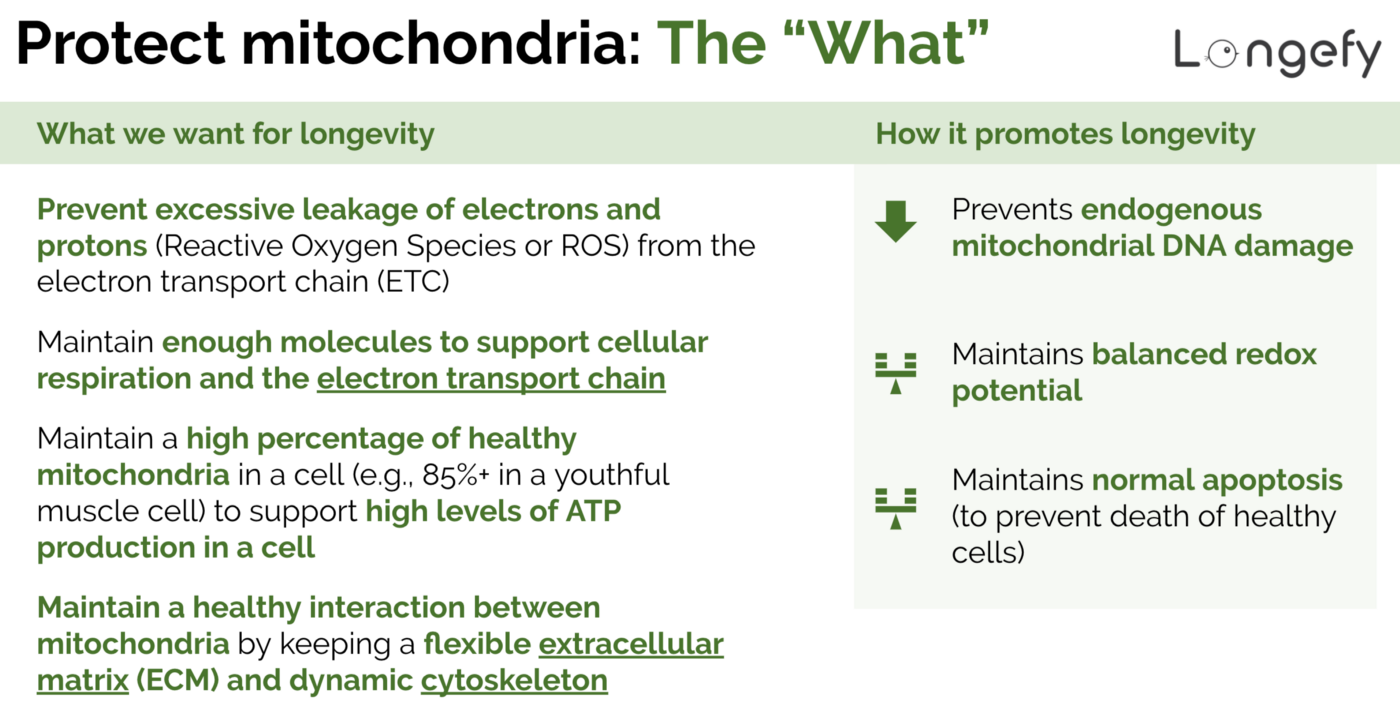 Protect mitochondria: The “What”

Longefy

What we want for longevity

Prevent excessive leakage of electrons and protons (Reactive Oxygen Species or ROS) from the electron transport chain (ETC)

Maintain enough molecules to support cellular respiration and the electron transport chain

Maintain a high percentage of healthy mitochondria in a cell (e.g., 85%+ in a youthful muscle cell) to support high levels of ATP production in a cell

Maintain a healthy interaction between mitochondria by keeping a flexible extracellular matrix (ECM) and dynamic cytoskeleton

How it promotes longevity

Prevents endogenous mitochondrial DNA damage

Maintains balanced redox potential

Maintains normal apoptosis (to prevent death of healthy cells)